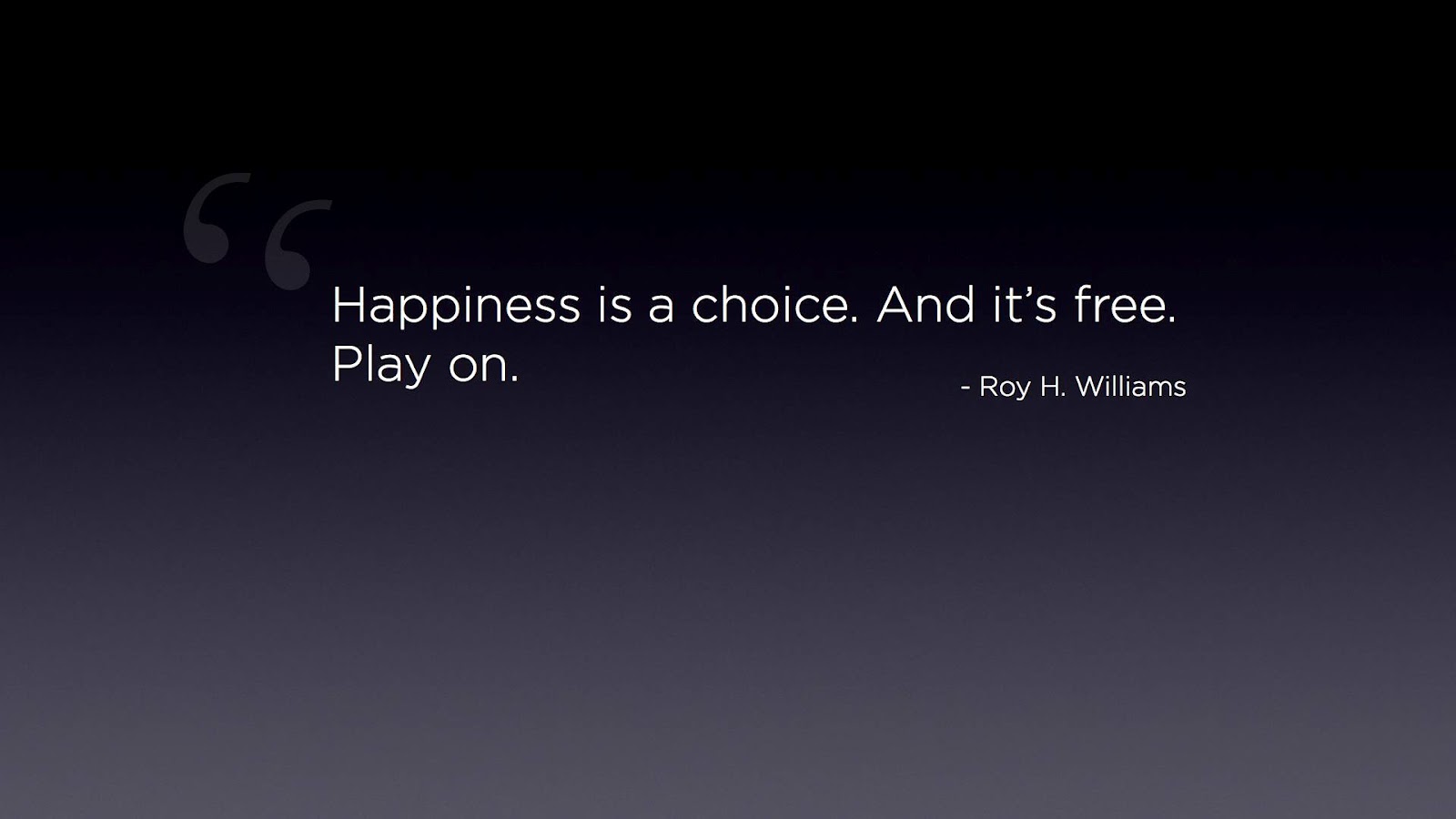 “

Happiness is a choice. And it’s free. Play on.

- Roy H. Williams